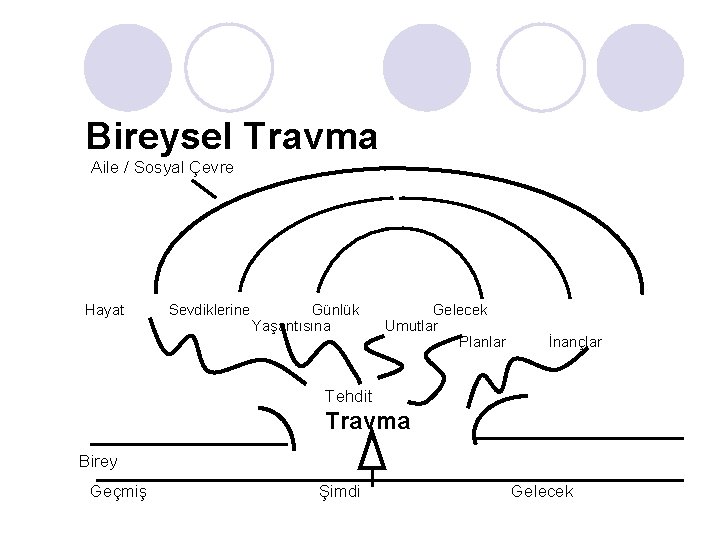 Bireysel Travma

Aile / Sosyal Çevre

Hayat

Sevdiklerine

Günlük

Gelecek

Yaşantısına

Umutlar

Planlar

İnançlar

Tehdit

Travma

Birey

Geçmiş

Şimdi

Gelecek